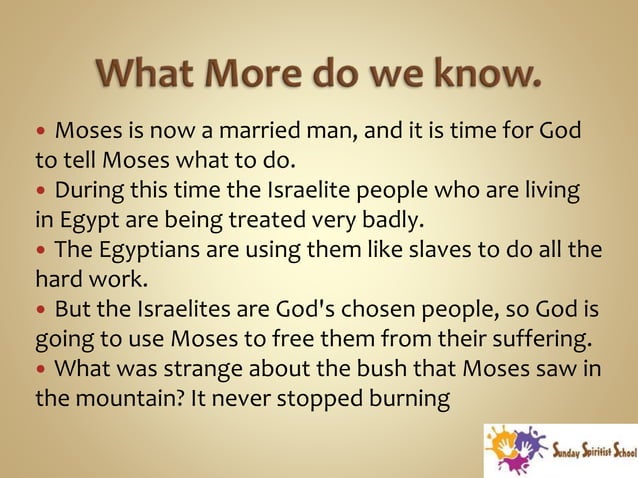 What More do we know.

• Moses is now a married man, and it is time for God to tell Moses what to do.
• During this time the Israelite people who are living in Egypt are being treated very badly.
• The Egyptians are using them like slaves to do all the hard work.
• But the Israelites are God's chosen people, so God is going to use Moses to free them from their suffering.
• What was strange about the bush that Moses saw in the mountain? It never stopped burning

Sunday Spiritist School